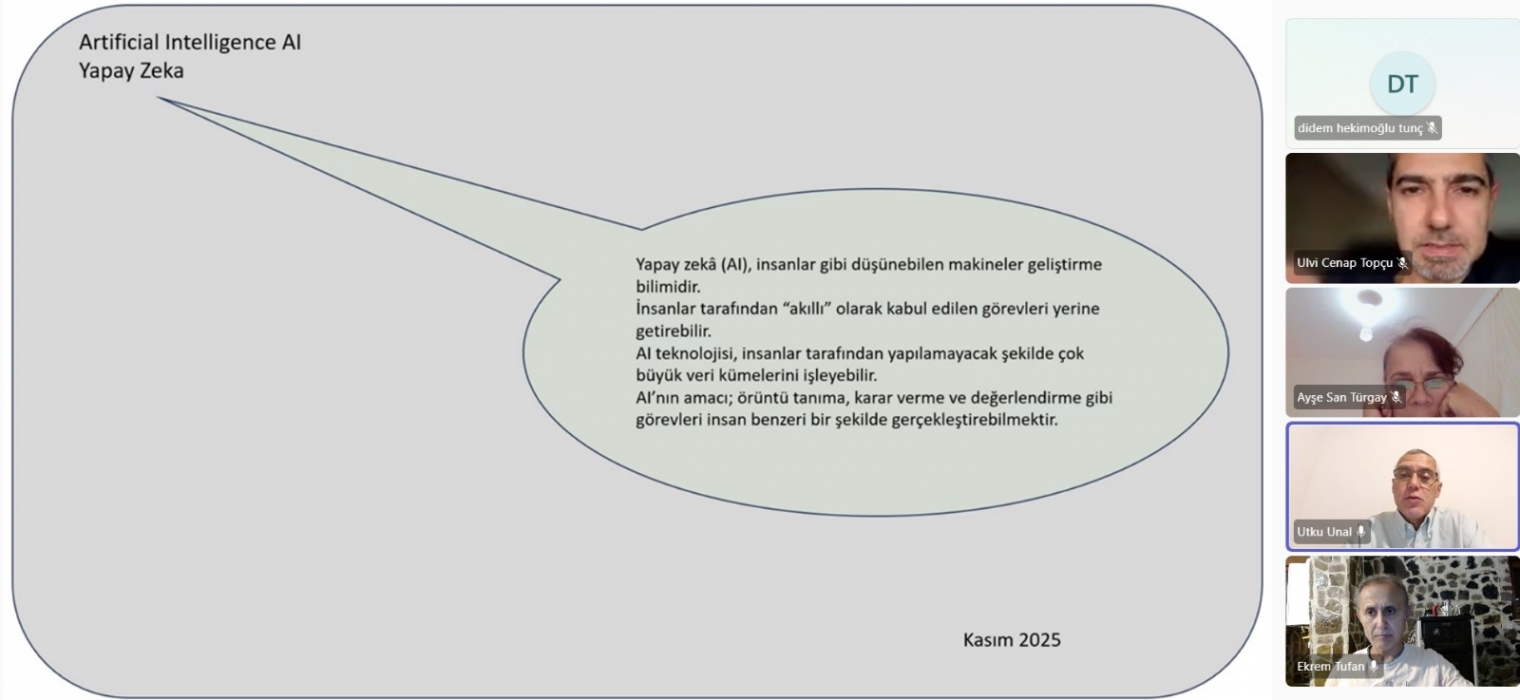 Artificial Intelligence AI
Yapay Zeka

Yapay zekâ (AI), insanlar gibi düşünebilen makineler geliştirme bilimidir.
İnsanlar tarafından "akıllı" olarak kabul edilen görevleri yerine getirebilir.
AI teknolojisi, insanlar tarafından yapılamayacak şekilde çok büyük veri kümelerini işleyebilir.
AI'nın amacı; örüntü tanıma, karar verme ve değerlendirme gibi görevleri insan benzeri bir şekilde gerçekleştirebilmektir.

Kasım 2025

DT
didem hekimoğlu tunç
Ulvi Cenap Topçu
Ayşe San Türgay
Utku Unal
Ekrem Tufan